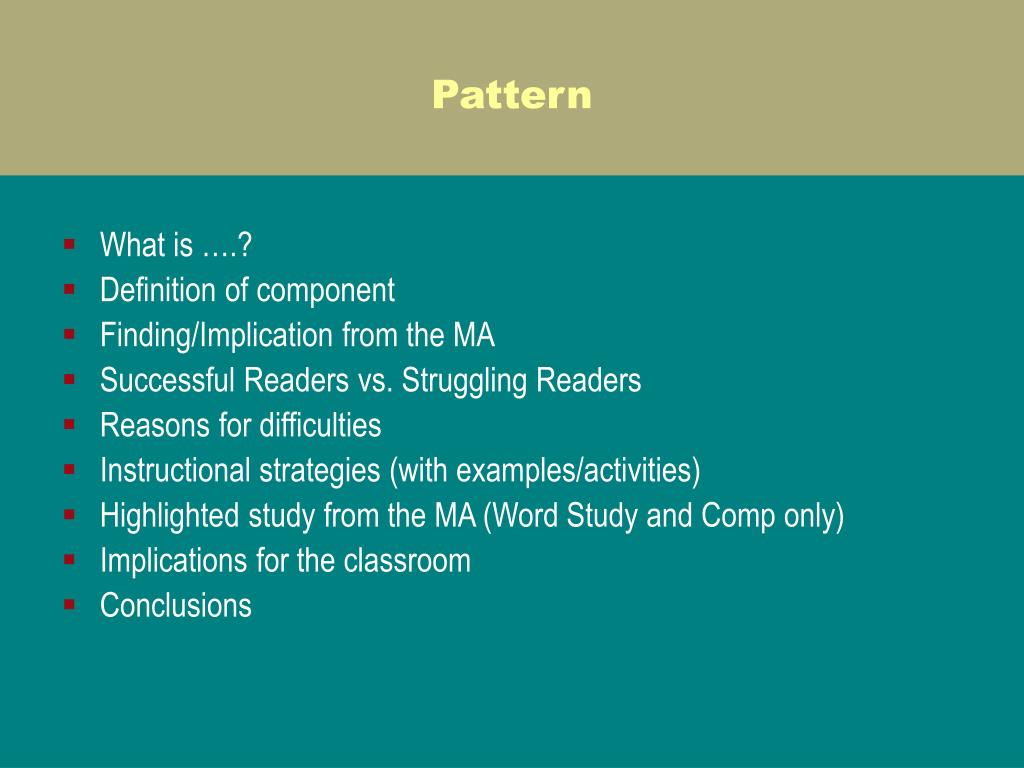 Pattern

- What is ….?
- Definition of component
- Finding/Implication from the MA
- Successful Readers vs. Struggling Readers
- Reasons for difficulties
- Instructional strategies (with examples/activities)
- Highlighted study from the MA (Word Study and Comp only)
- Implications for the classroom
- Conclusions